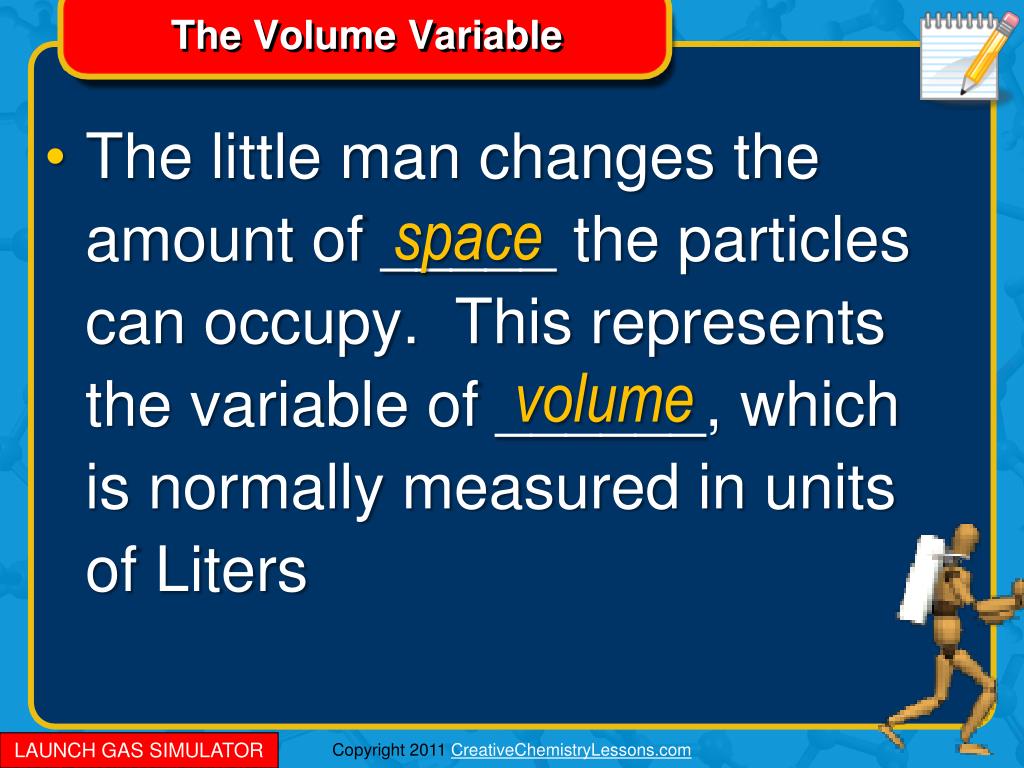 The Volume Variable

• The little man changes the amount of space the particles can occupy. This represents the variable of volume, which is normally measured in units of Liters

LAUNCH GAS SIMULATOR

Copyright 2011 CreativeChemistryLessons.com